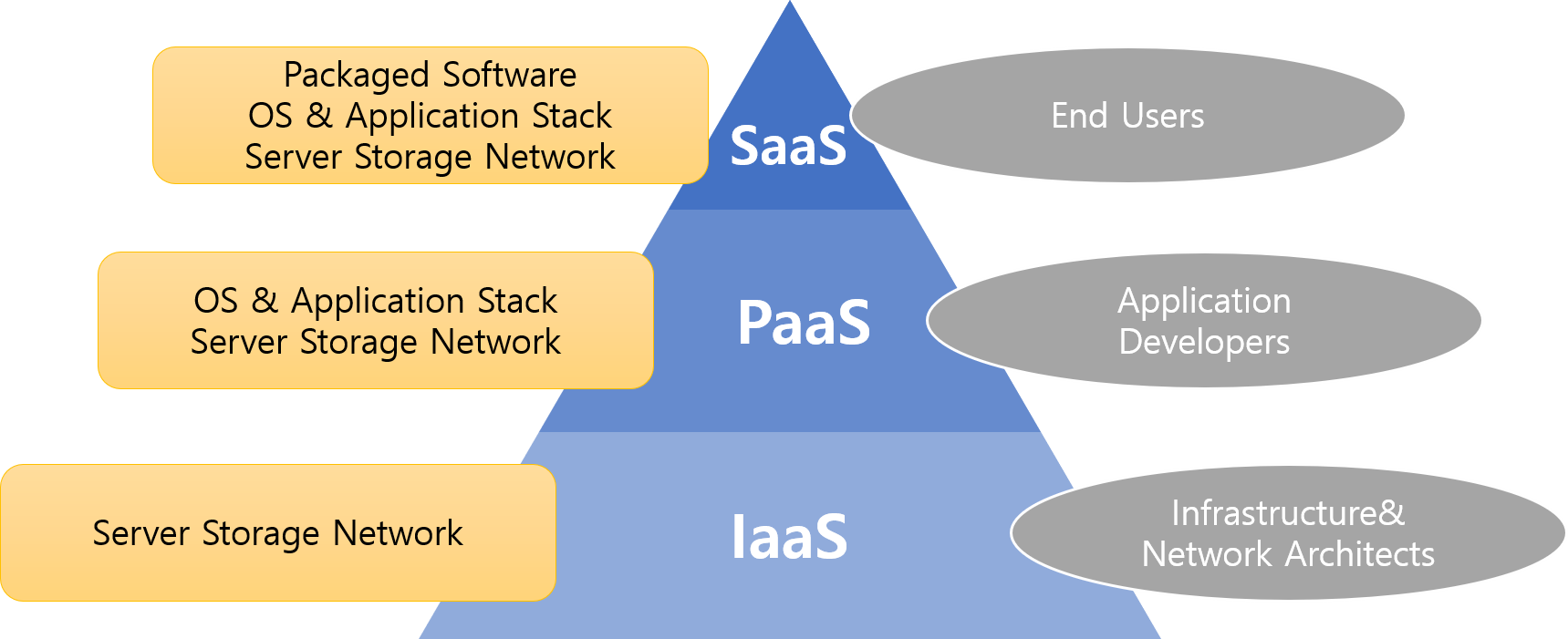 Packaged Software
OS & Application Stack
Server Storage Network

SaaS

End Users

OS & Application Stack
Server Storage Network

PaaS

Application
Developers

Server Storage Network

IaaS

Infrastructure&
Network Architects